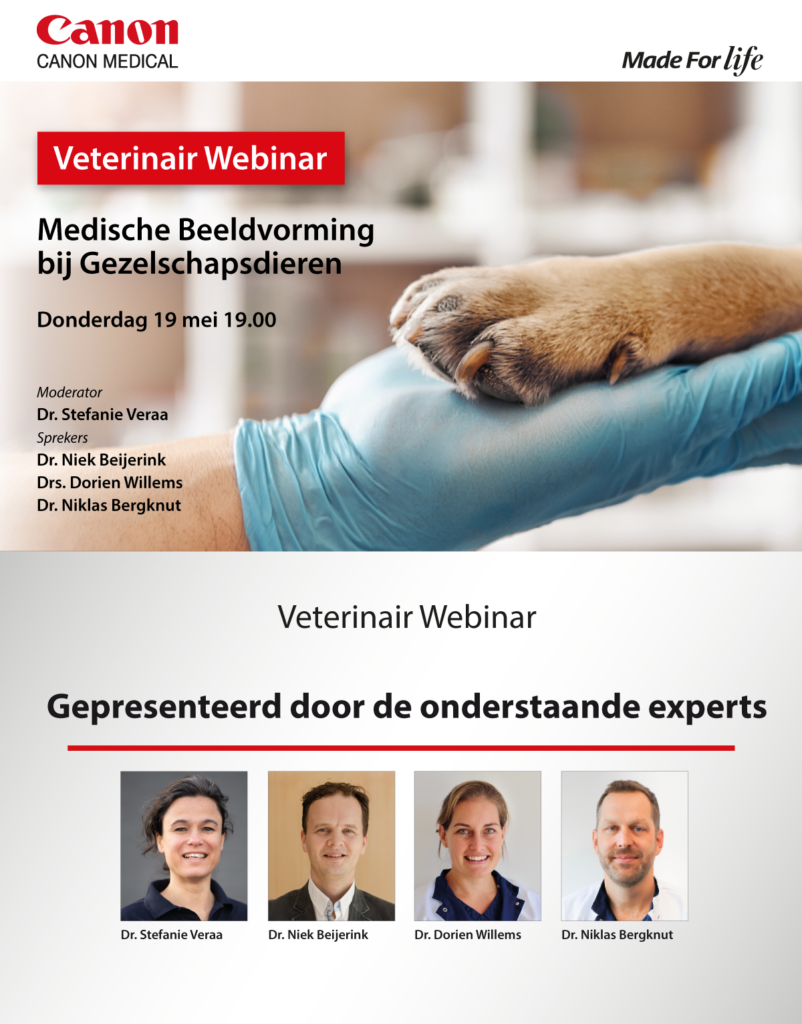 Canon
CANON MEDICAL

Made For life

Veterinair Webinar

Medische Beeldvorming bij Gezelschapsdieren

Donderdag 19 mei 19.00

Moderator
Dr. Stefanie Veraa
Sprekers
Dr. Niek Beijerink
Drs. Dorien Willems
Dr. Niklas Bergknut

Veterinair Webinar

Gepresenteerd door de onderstaande experts

Dr. Stefanie Veraa
Dr. Niek Beijerink
Dr. Dorien Willems
Dr. Niklas Bergknut